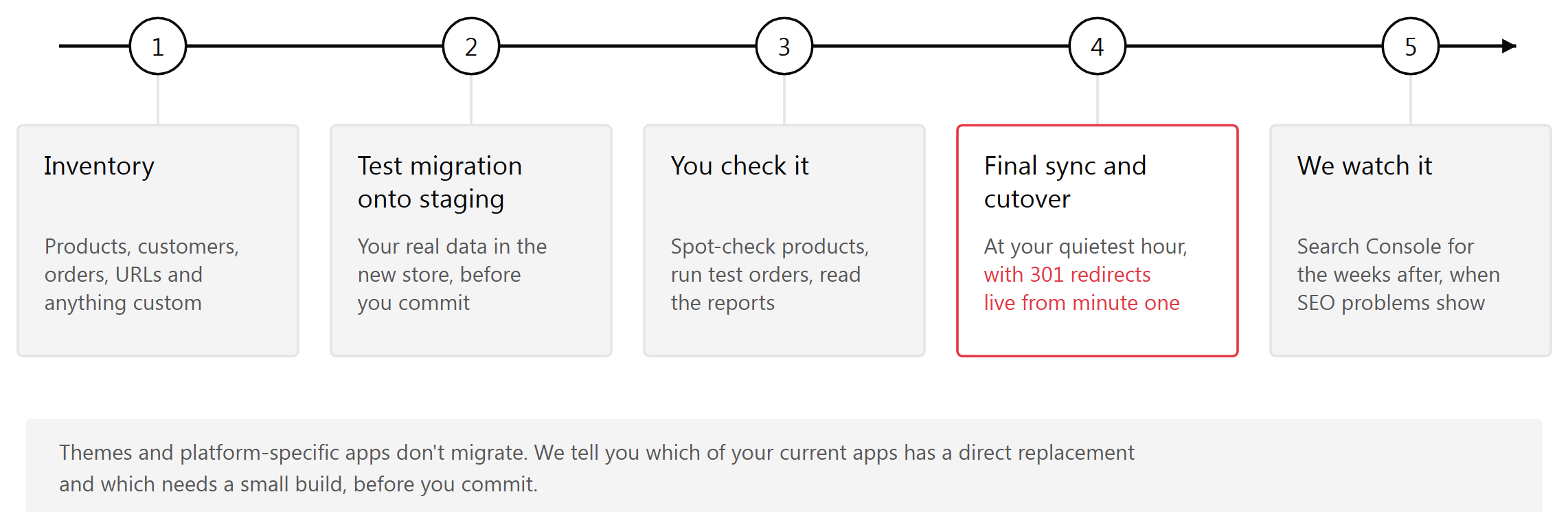 1

Inventory

Products, customers, orders, URLs and anything custom

2

Test migration onto staging

Your real data in the new store, before you commit

3

You check it

Spot-check products, run test orders, read the reports

4

Final sync and cutover

At your quietest hour, with 301 redirects live from minute one

5

We watch it

Search Console for the weeks after, when SEO problems show

Themes and platform-specific apps don't migrate. We tell you which of your current apps has a direct replacement and which needs a small build, before you commit.